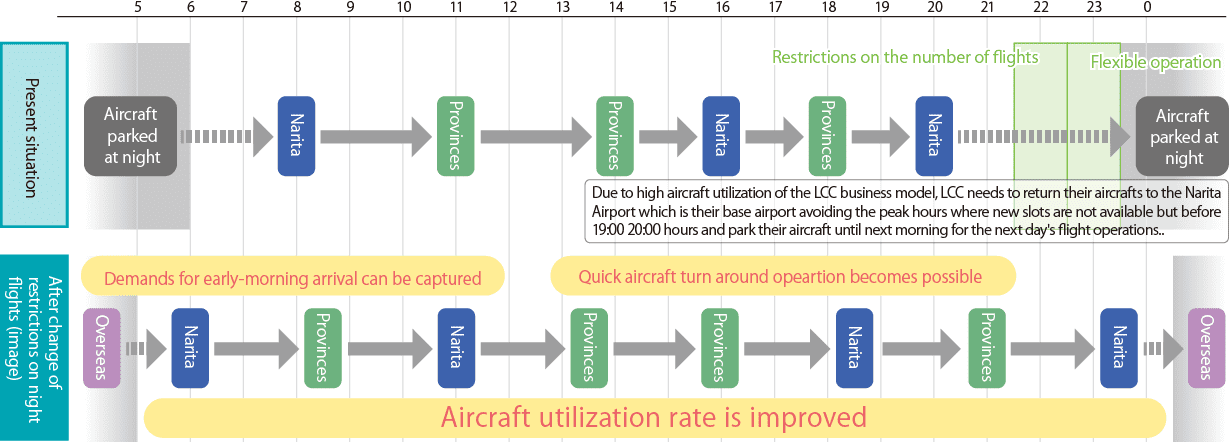 5 6 7 8 9 10 11 12 13 14 15 16 17 18 19 20 21 22 23 0

Present situation

Restrictions on the number of flights

Flexible operation

Aircraft parked at night

Narita

Provinces

Provinces

Narita

Provinces

Narita

Aircraft parked at night

Due to high aircraft utilization of the LCC business model, LCC needs to return their aircrafts to the Narita Airport which is their base airport avoiding the peak hours where new slots are not available but before 19:00 20:00 hours and park their aircraft until next morning for the next day's flight operations..

After change of restrictions on night flights (image)

Demands for early-morning arrival can be captured

Quick aircraft turn around opeartion becomes possible

Overseas

Narita

Provinces

Narita

Provinces

Provinces

Narita

Provinces

Narita

Overseas

Aircraft utilization rate is improved